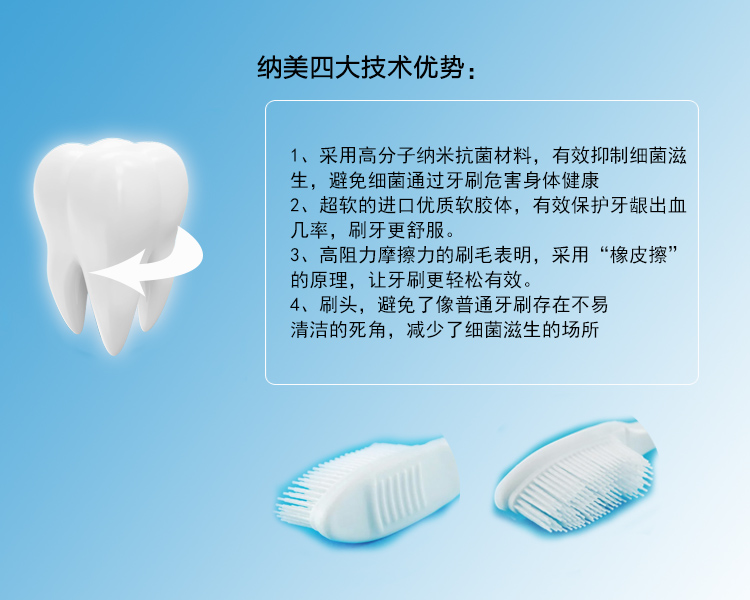 纳美四大技术优势：

1、采用高分子纳米抗菌材料，有效抑制细菌滋生，避免细菌通过牙刷危害身体健康
2、超软的进口优质软胶体，有效保护牙龈出血几率，刷牙更舒服。
3、高阻力摩擦力的刷毛表明，采用“橡皮擦”的原理，让牙刷更轻松有效。
4、刷头，避免了像普通牙刷存在不易清洁的死角，减少了细菌滋生的场所